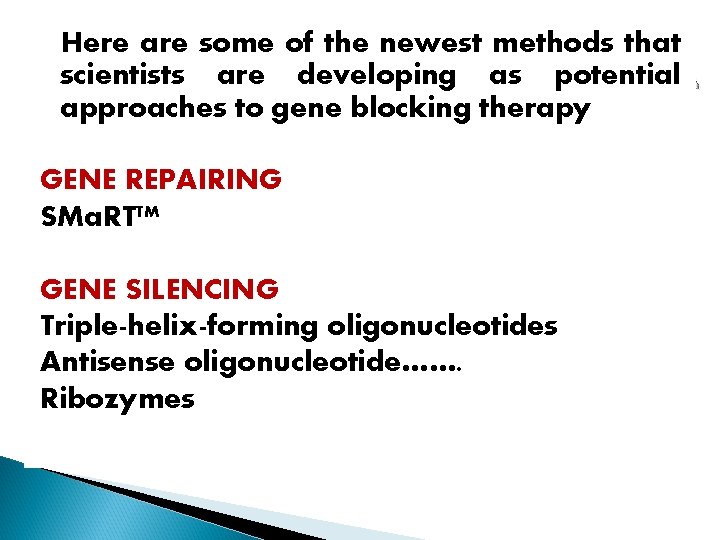 Here are some of the newest methods that scientists are developing as potential approaches to gene blocking therapy

GENE REPAIRING
SMaRT™

GENE SILENCING
Triple-helix-forming oligonucleotides
Antisense oligonucleotide…….
Ribozymes